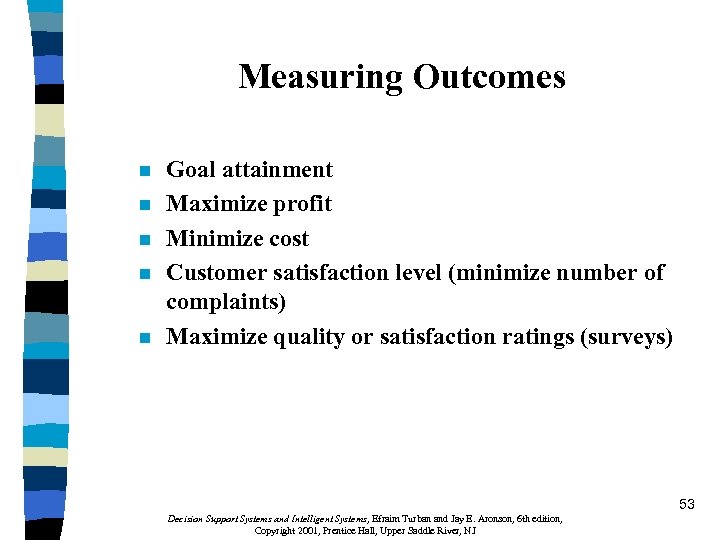 Measuring Outcomes

- Goal attainment
- Maximize profit
- Minimize cost
- Customer satisfaction level (minimize number of complaints)
- Maximize quality or satisfaction ratings (surveys)

53

Decision Support Systems and Intelligent Systems, Efraim Turban and Jay E. Aronson, 6th edition, Copyright 2001, Prentice Hall, Upper Saddle River, NJ